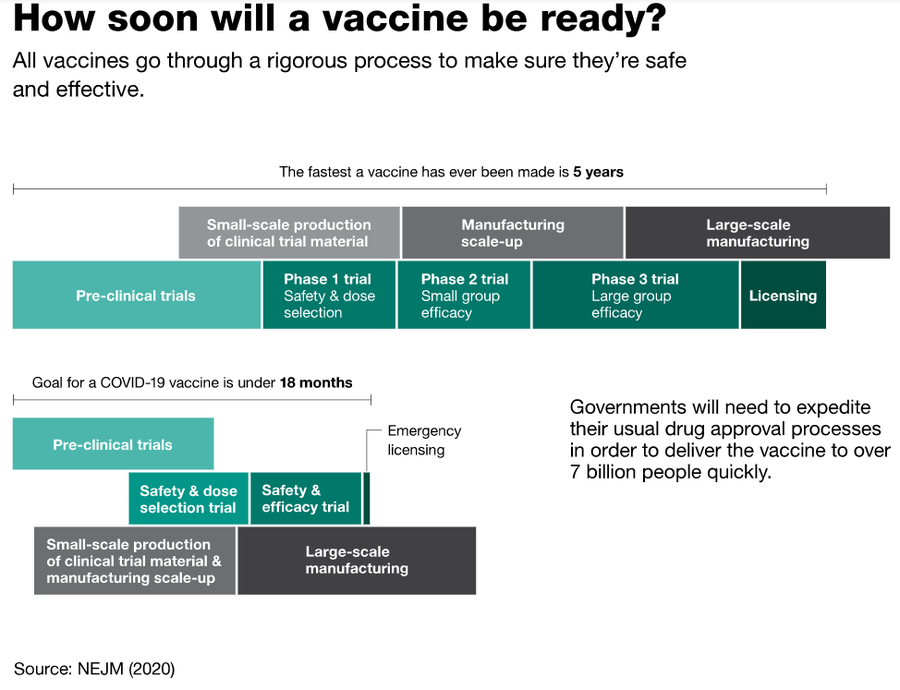 How soon will a vaccine be ready?

All vaccines go through a rigorous process to make sure they're safe and effective.

The fastest a vaccine has ever been made is 5 years

Small-scale production of clinical trial material

Manufacturing scale-up

Large-scale manufacturing

Pre-clinical trials

Phase 1 trial
Safety & dose selection

Phase 2 trial
Small group efficacy

Phase 3 trial
Large group efficacy

Licensing

Goal for a COVID-19 vaccine is under 18 months

Pre-clinical trials

Emergency licensing

Safety & dose selection trial

Safety & efficacy trial

Small-scale production of clinical trial material & manufacturing scale-up

Large-scale manufacturing

Governments will need to expedite their usual drug approval processes in order to deliver the vaccine to over 7 billion people quickly.

Source: NEJM (2020)